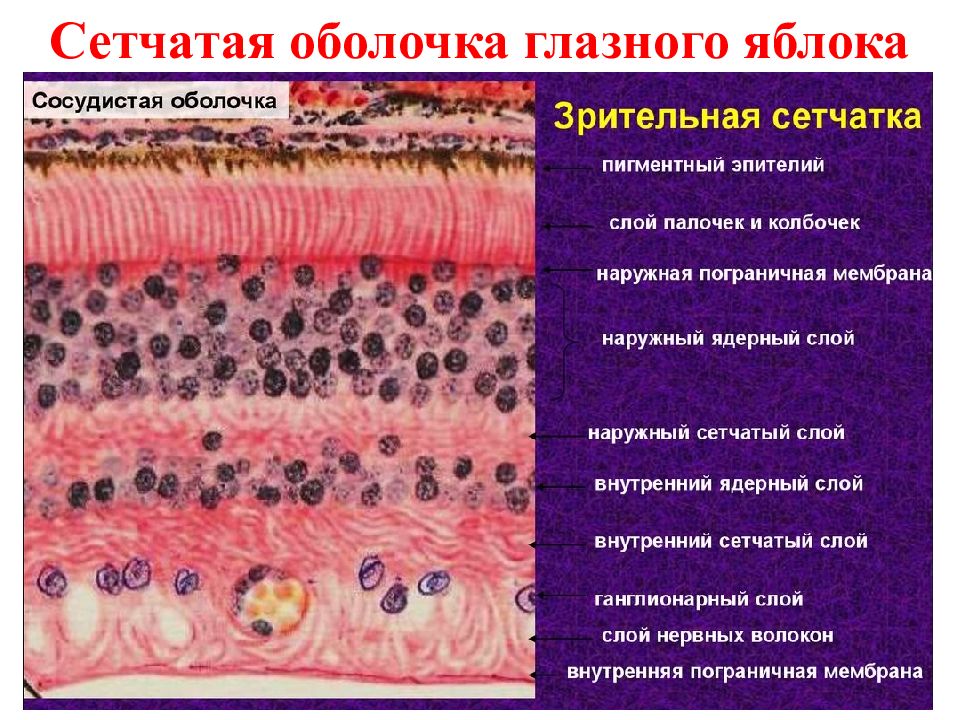 Сетчатая оболочка глазного яблока

Сосудистая оболочка

Зрительная сетчатка

пигментный эпителий

слой палочек и колбочек

наружная пограничная мембрана

наружный ядерный слой

наружный сетчатый слой

внутренний ядерный слой

внутренний сетчатый слой

ганглионарный слой

слой нервных волокон

внутренняя пограничная мембрана